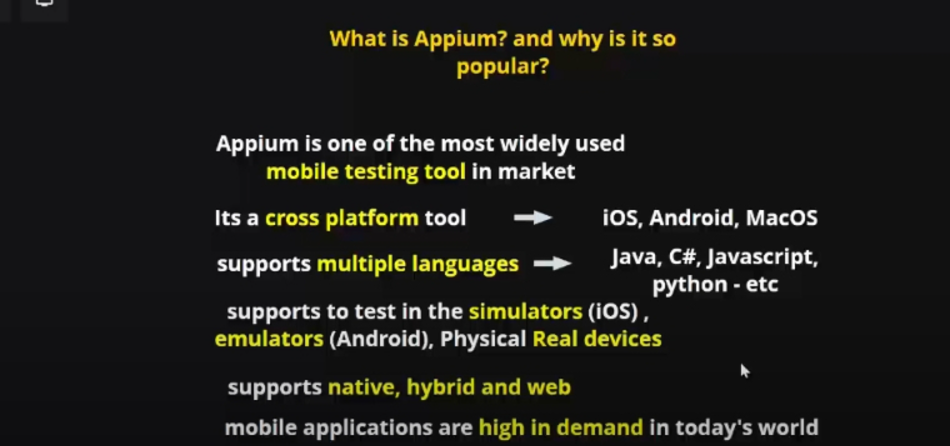 What is Appium? and why is it so popular?

Appium is one of the most widely used mobile testing tool in market

Its a cross platform tool → iOS, Android, MacOS

supports multiple languages → Java, C#, Javascript, python - etc

supports to test in the simulators (iOS) , emulators (Android), Physical Real devices

supports native, hybrid and web

mobile applications are high in demand in today's world